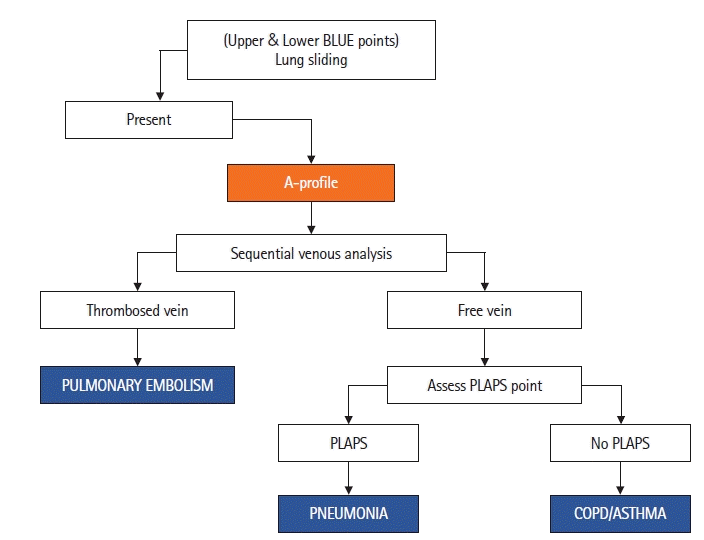 (Upper & Lower BLUE points)
Lung sliding

Present

A-profile

Sequential venous analysis

Thrombosed vein

Free vein

PULMONARY EMBOLISM

Assess PLAPS point

PLAPS

No PLAPS

PNEUMONIA

COPD/ASTHMA